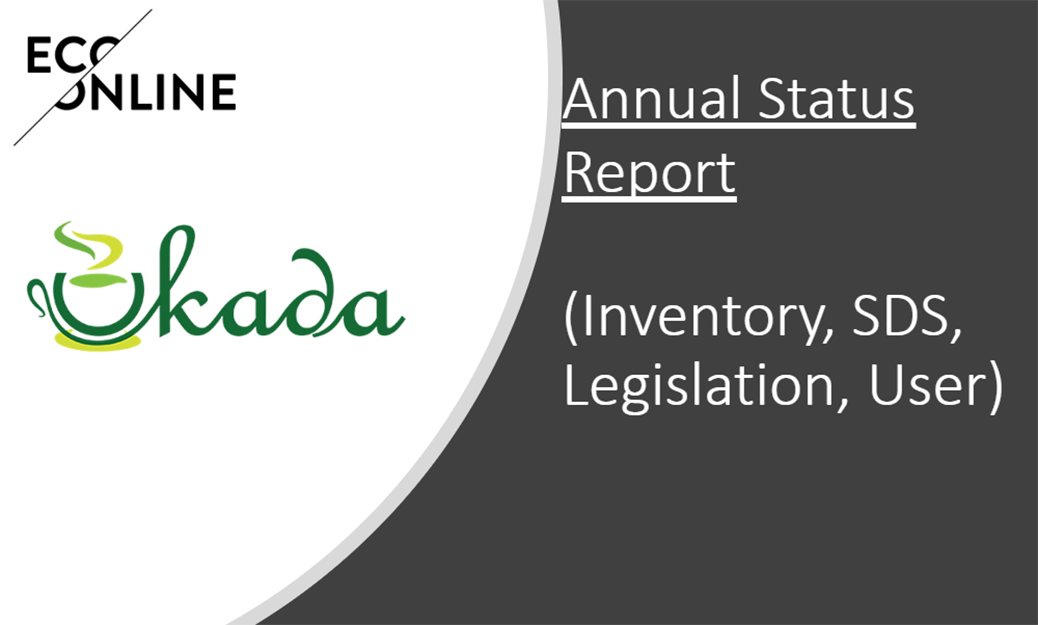 ECO
ONLINE

Okada

Annual Status Report

(Inventory, SDS, Legislation, User)